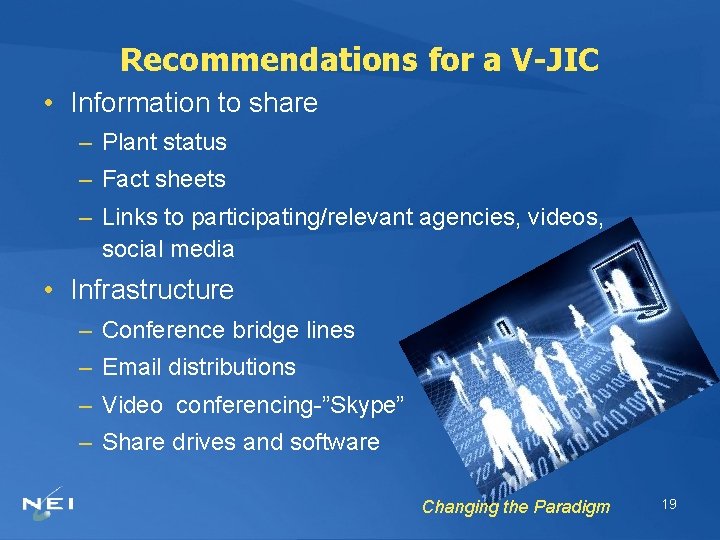 Recommendations for a V-JIC

• Information to share
– Plant status
– Fact sheets
– Links to participating/relevant agencies, videos, social media

• Infrastructure
– Conference bridge lines
– Email distributions
– Video conferencing-"Skype"
– Share drives and software

NEI

Changing the Paradigm

19